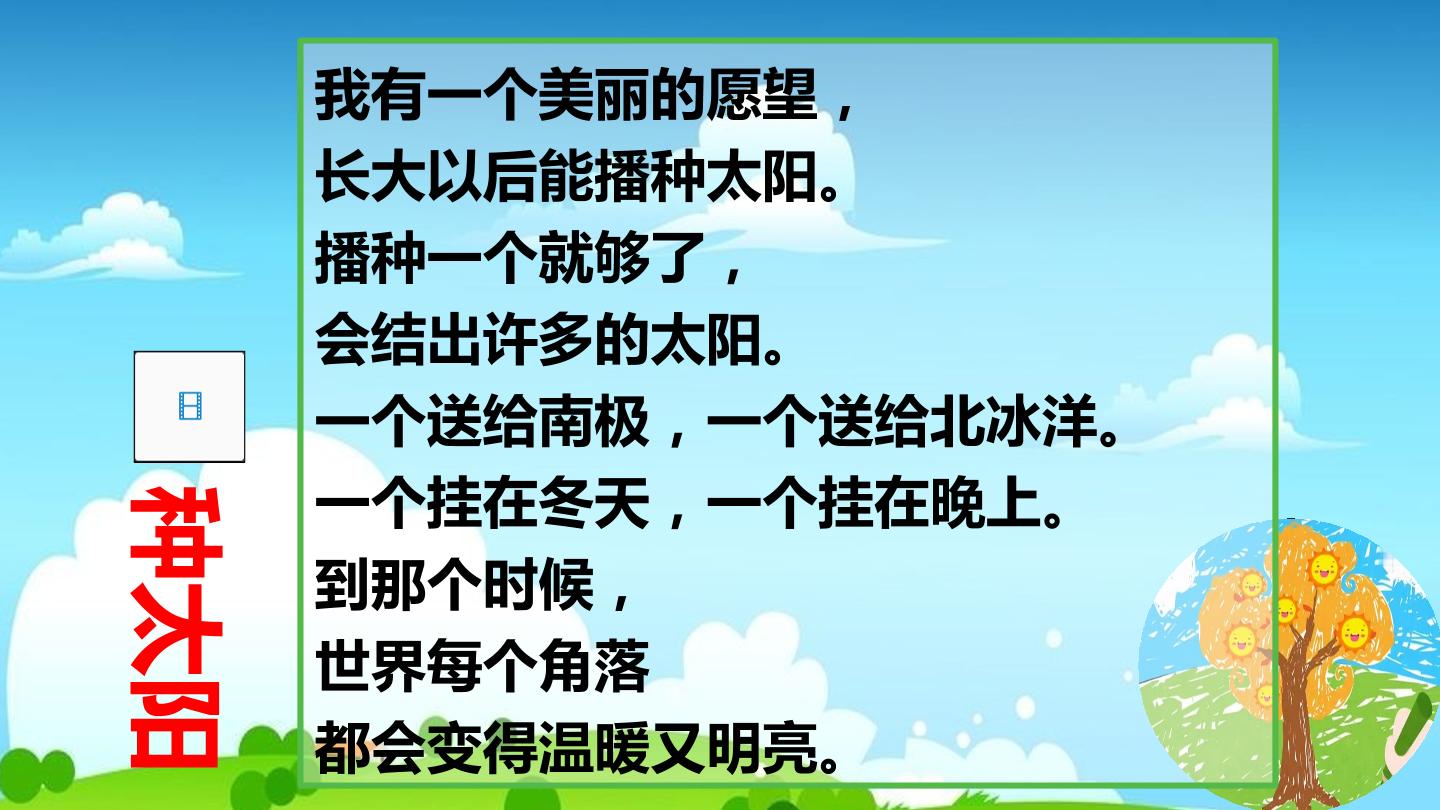 种太阳

我有一个美丽的愿望，
长大以后能播种太阳。
播种一个就够了，
会结出许多的太阳。
一个送给南极，一个送给北冰洋。
一个挂在冬天，一个挂在晚上。
到那个时候，
世界每个角落
都会变得温暖又明亮。